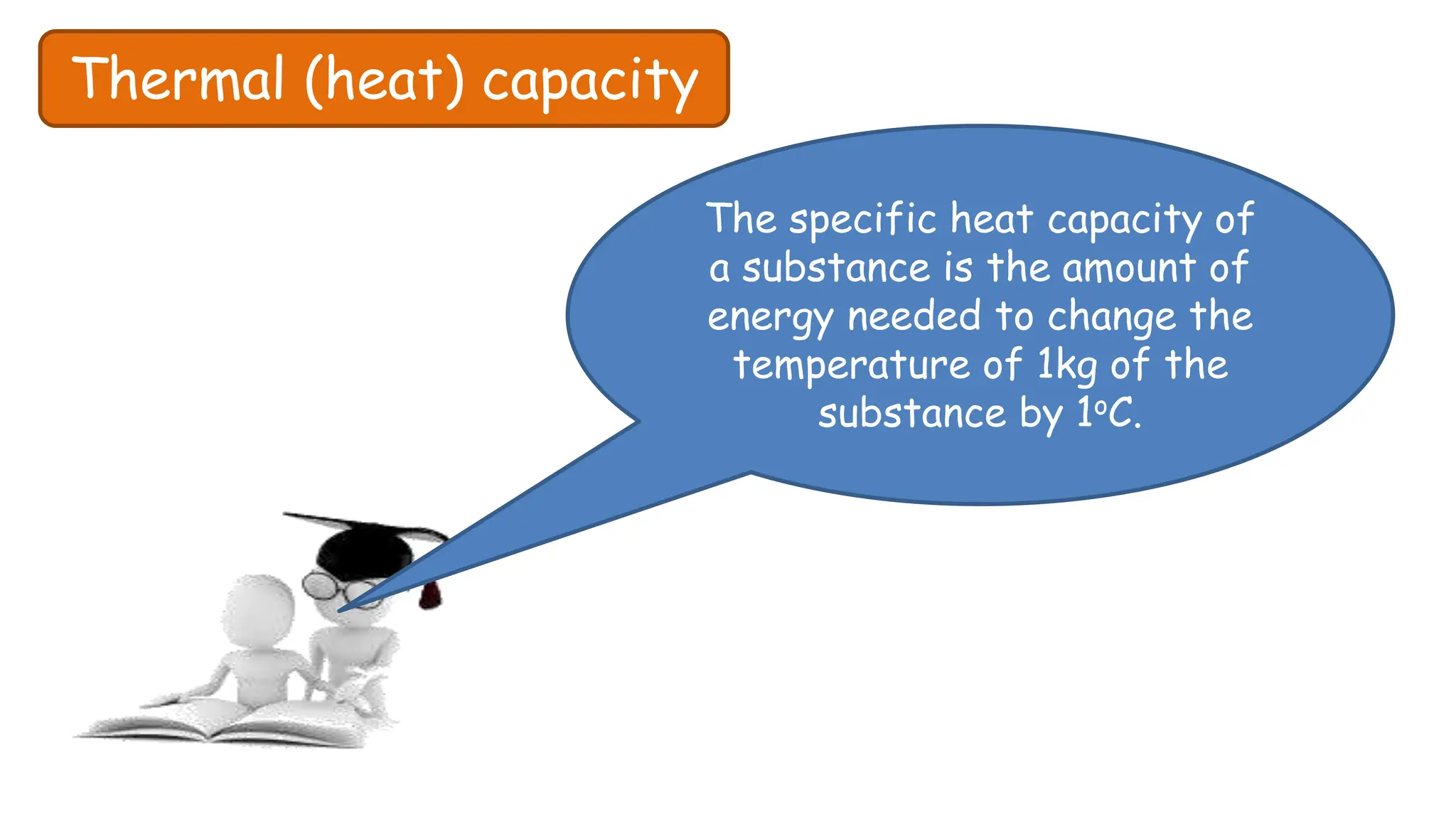 Thermal (heat) capacity

The specific heat capacity of a substance is the amount of energy needed to change the temperature of 1kg of the substance by $1^{o}C$.